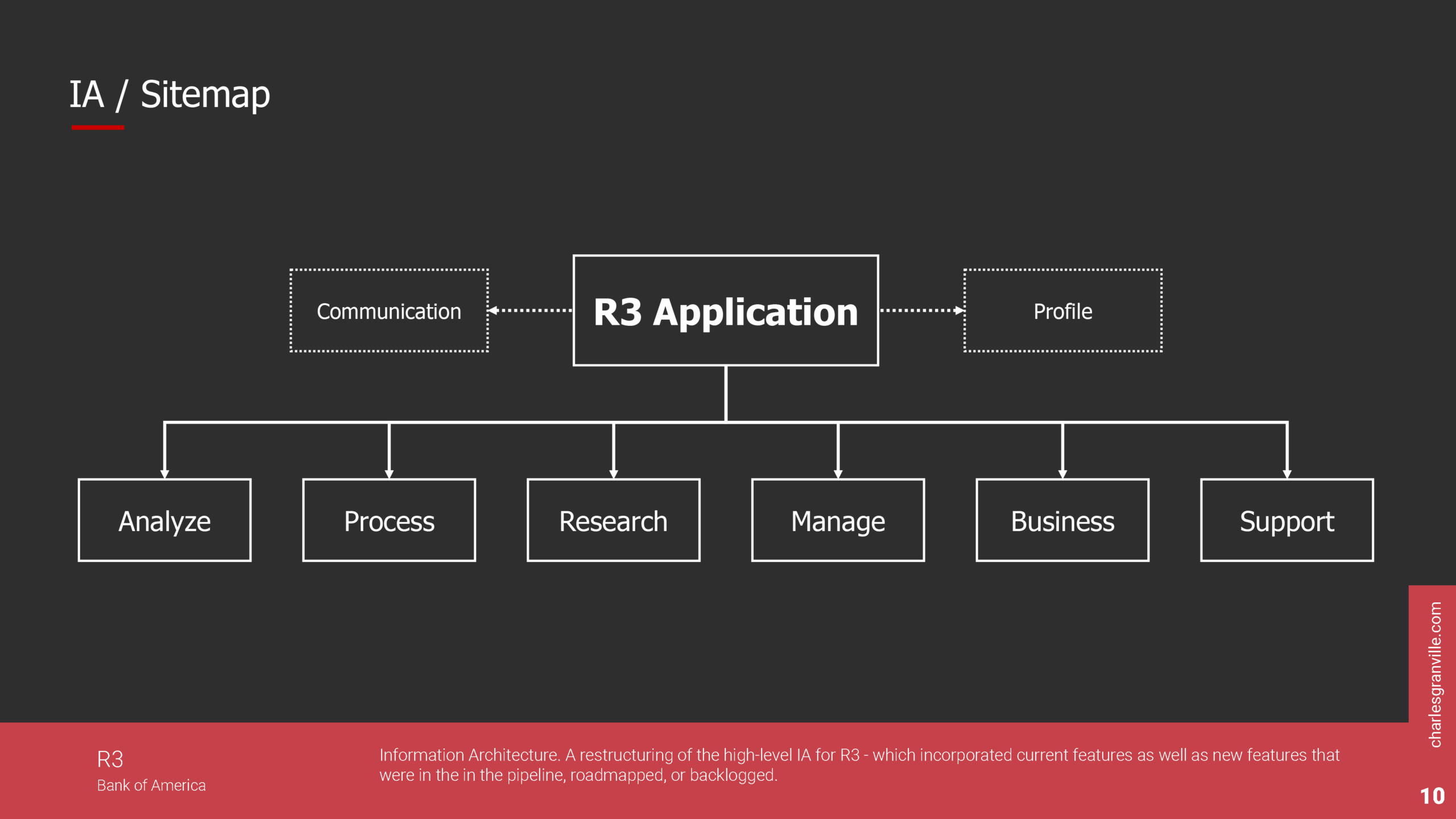 IA / Sitemap

Communication

R3 Application

Profile

Analyze

Process

Research

Manage

Business

Support

charlesgranville.com

R3
Bank of America

Information Architecture. A restructuring of the high-level IA for R3 - which incorporated current features as well as new features that were in the in the pipeline, roadmapped, or backlogged.

10